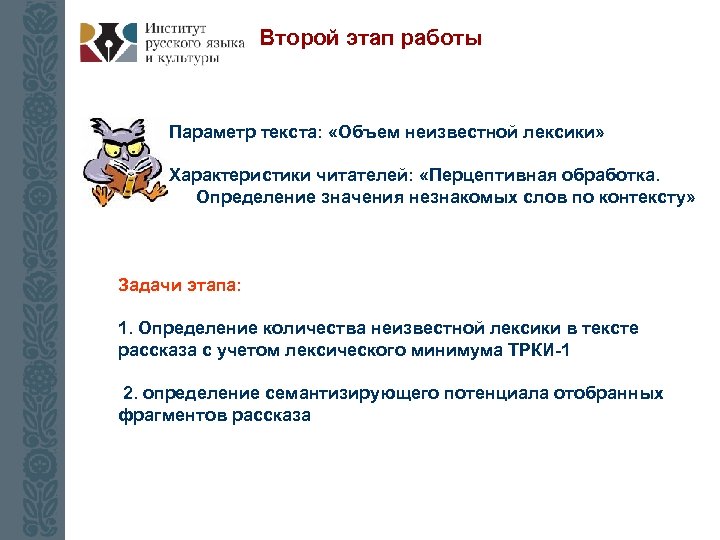 Институт русского языка и культуры

Второй этап работы

Параметр текста: «Объем неизвестной лексики»

Характеристики читателей: «Перцептивная обработка. Определение значения незнакомых слов по контексту»

Задачи этапа:

1. Определение количества неизвестной лексики в тексте рассказа с учетом лексического минимума ТРКИ-1

2. определение семантизирующего потенциала отобранных фрагментов рассказа